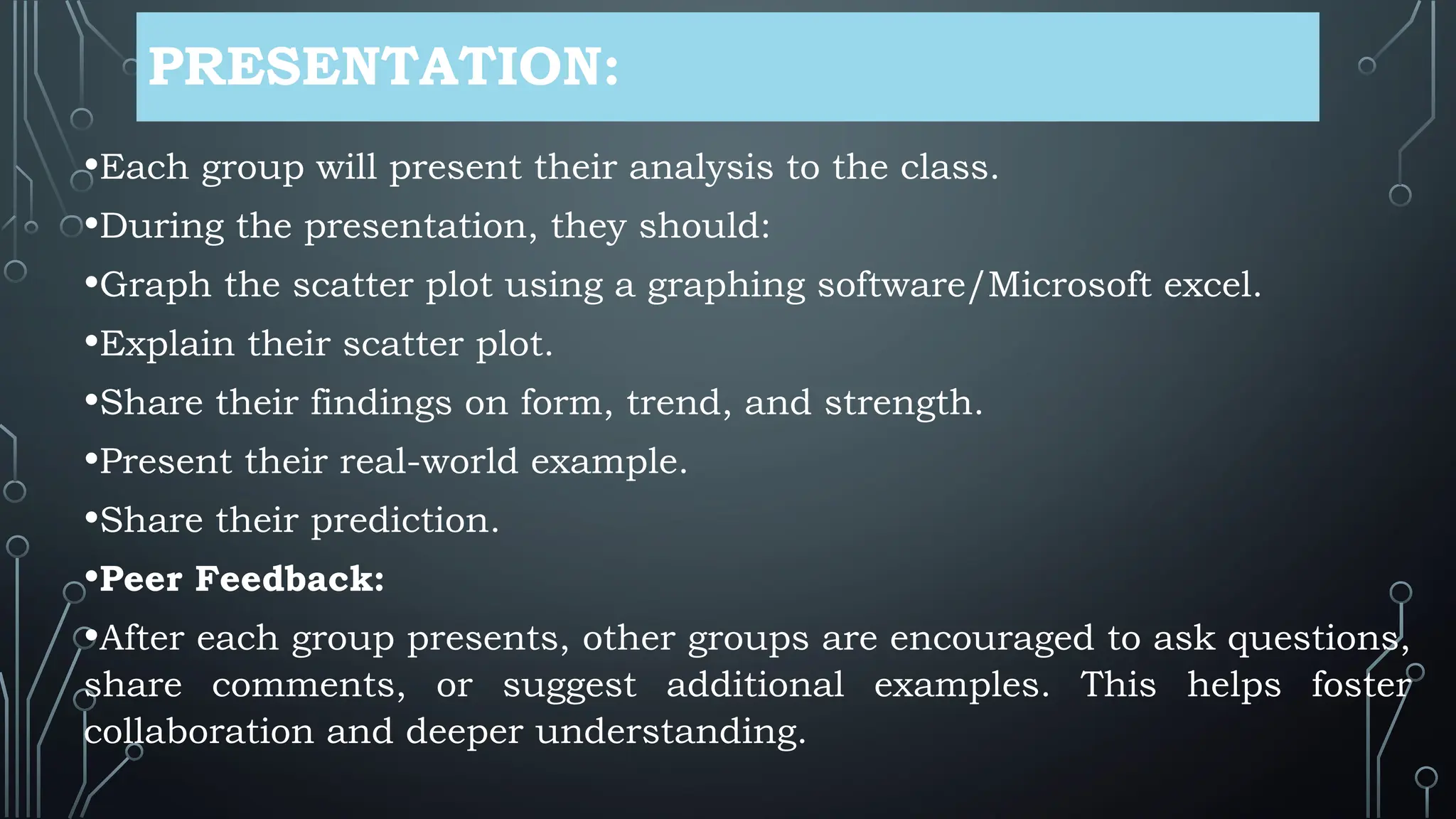 PRESENTATION:

•Each group will present their analysis to the class.

•During the presentation, they should:

•Graph the scatter plot using a graphing software/Microsoft excel.

•Explain their scatter plot.

•Share their findings on form, trend, and strength.

•Present their real-world example.

•Share their prediction.

•Peer Feedback:

•After each group presents, other groups are encouraged to ask questions, share comments, or suggest additional examples. This helps foster collaboration and deeper understanding.